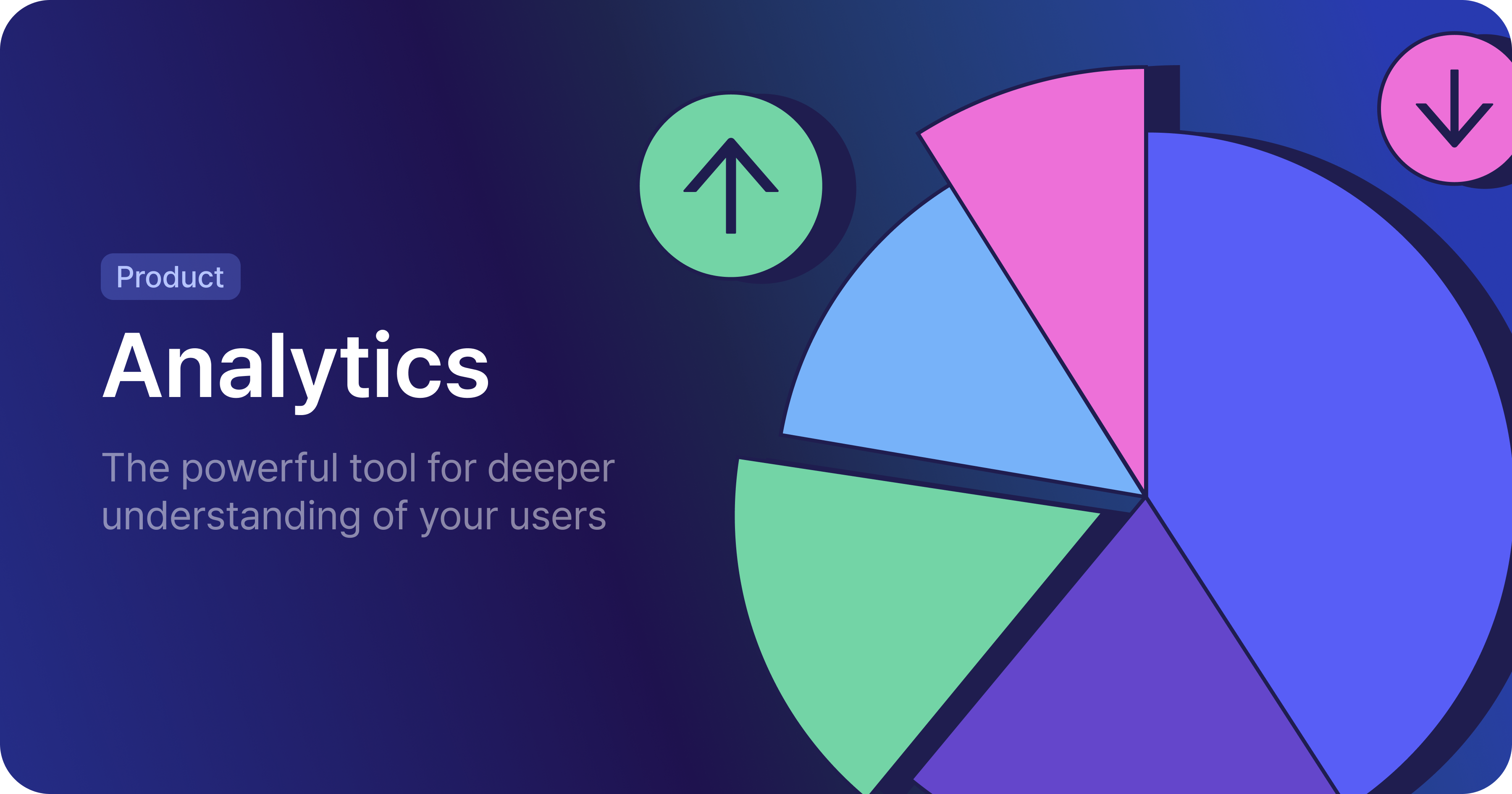 Product

Analytics

The powerful tool for deeper understanding of your users